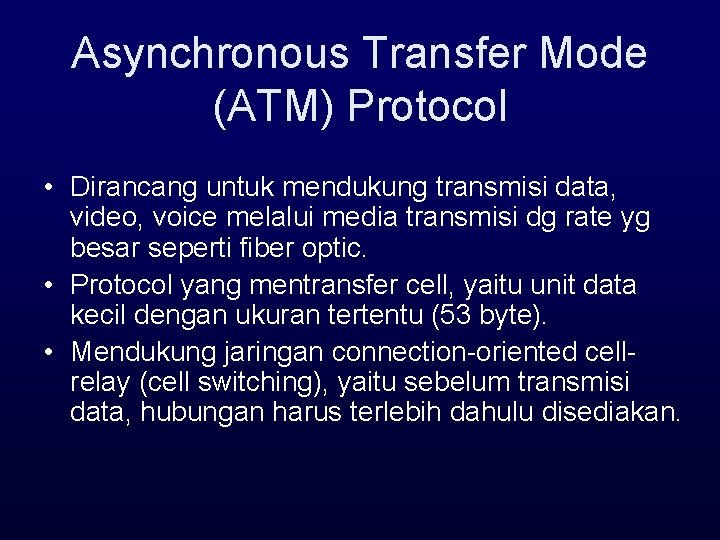 Asynchronous Transfer Mode (ATM) Protocol

• Dirancang untuk mendukung transmisi data, video, voice melalui media transmisi dg rate yg besar seperti fiber optic.
• Protocol yang mentransfer cell, yaitu unit data kecil dengan ukuran tertentu (53 byte).
• Mendukung jaringan connection-oriented cell-relay (cell switching), yaitu sebelum transmisi data, hubungan harus terlebih dahulu disediakan.